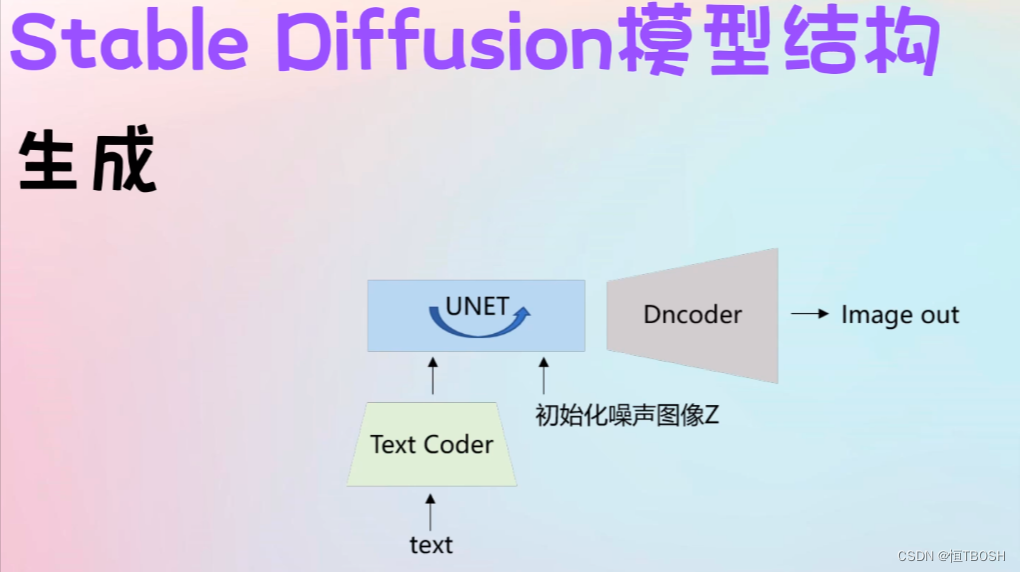 Stable Diffusion模型结构

生成

UNET

Dncoder

Image out

初始化噪声图像Z

Text Coder

text

CSDN @恒TBOSH